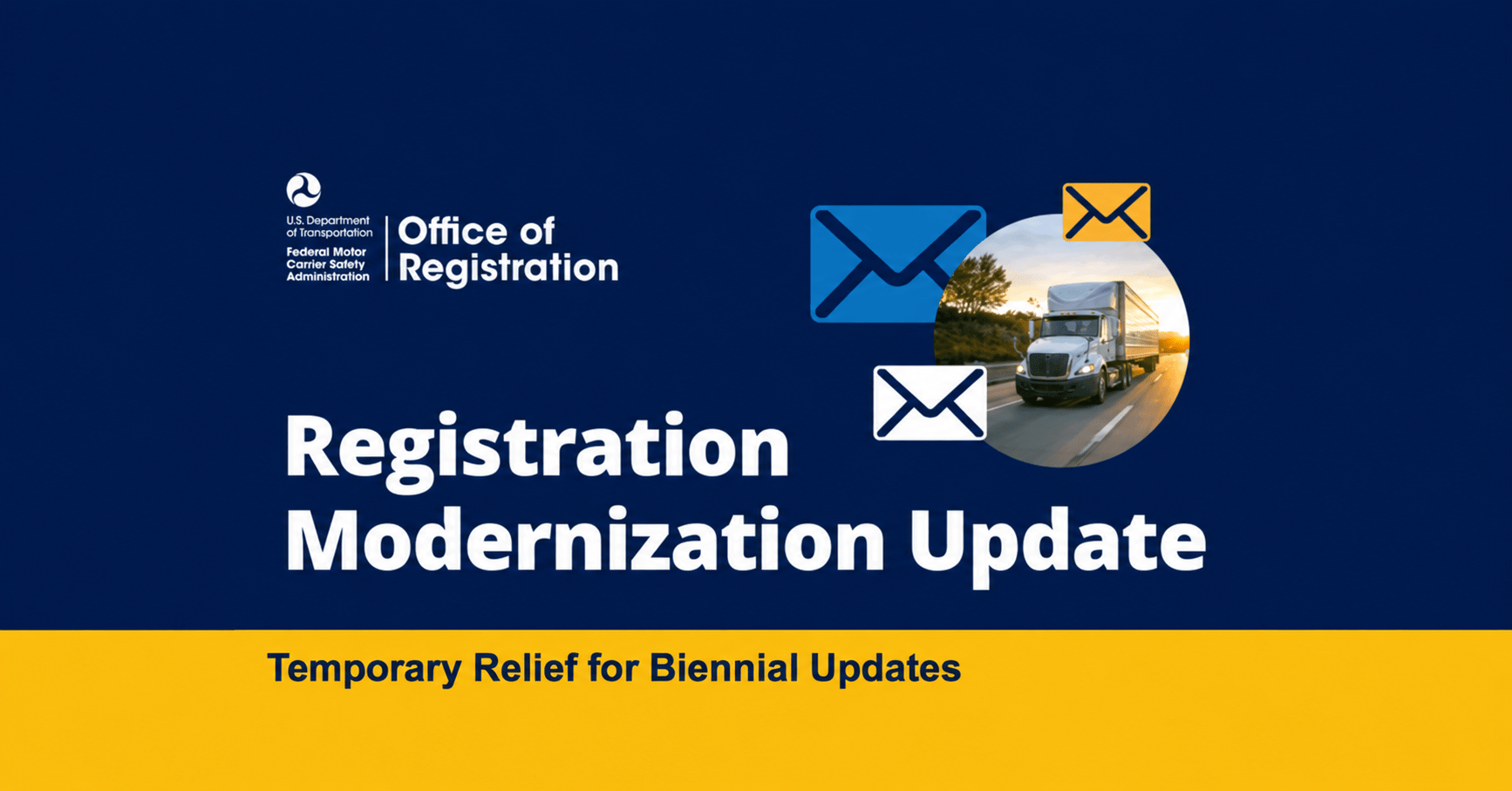 U.S. Department of Transportation

Federal Motor Carrier Safety Administration

Office of Registration

Registration Modernization Update

Temporary Relief for Biennial Updates